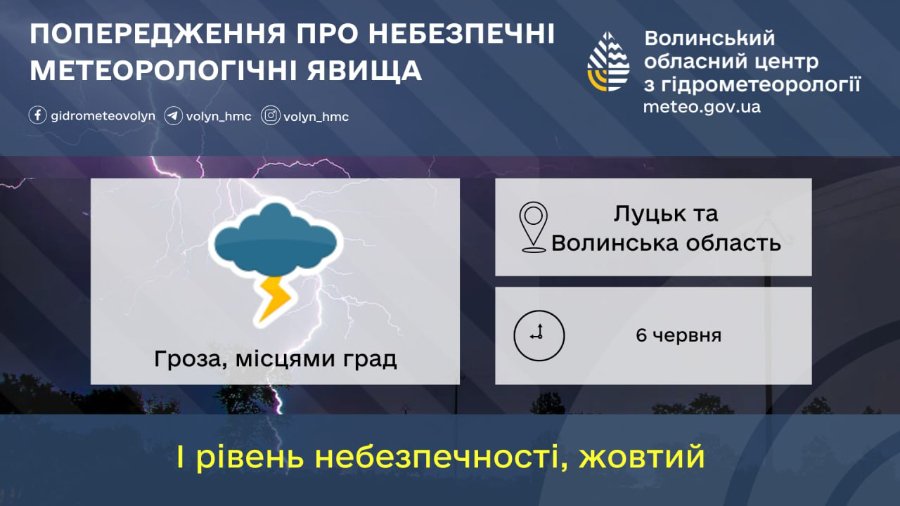 ПОПЕРЕДЖЕННЯ ПРО НЕБЕЗПЕЧНІ МЕТЕОРОЛОГІЧНІ ЯВИЩА

gidrometeovolyn volyn_hmc volyn_hmc

Волинський обласний центр з гідрометеорології
meteo.gov.ua

Гроза, місцями град

Луцьк та Волинська область

6 червня

І рівень небезпечності, жовтий